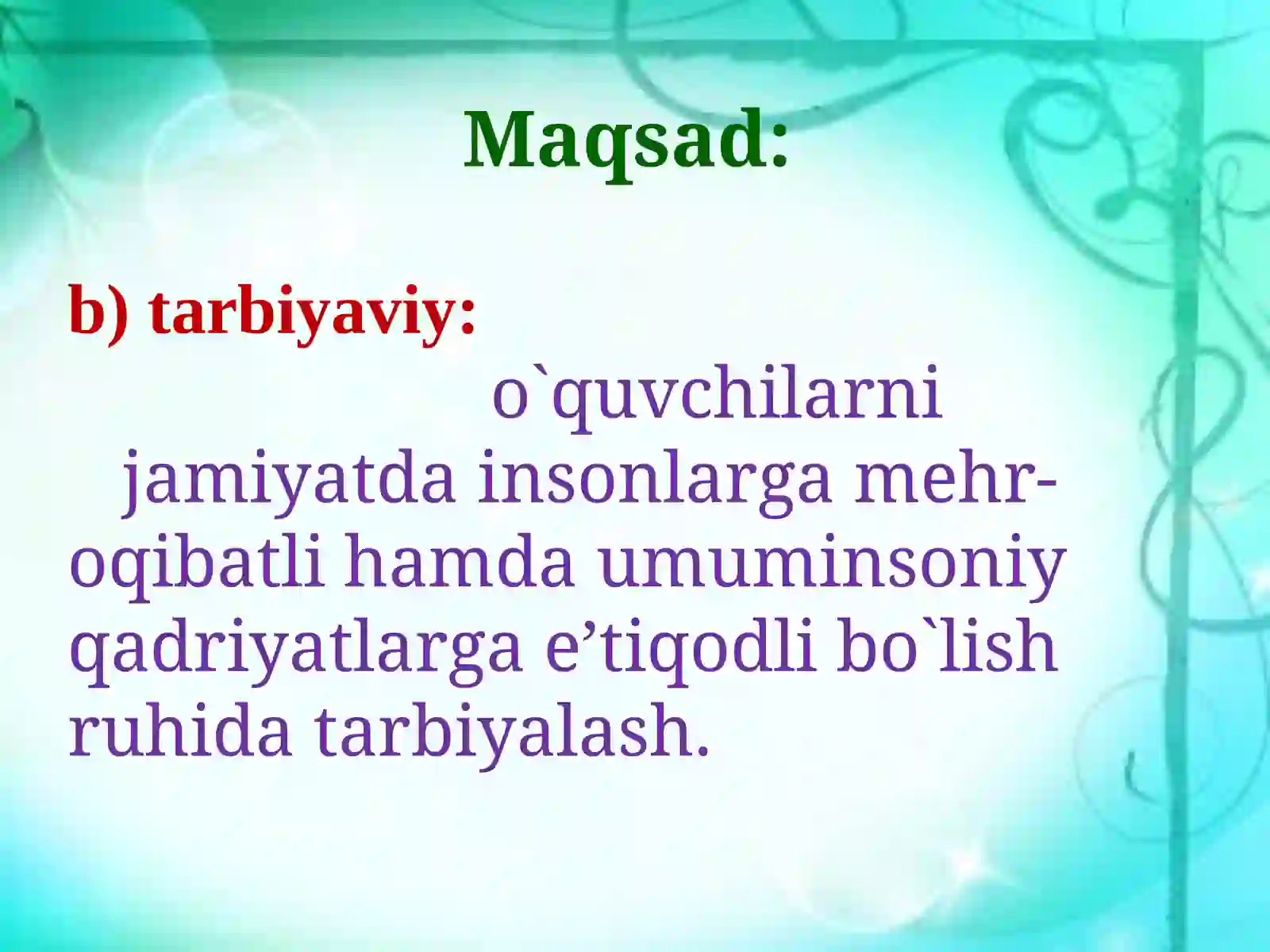 Maqsad:

b) tarbiyaviy: o`quvchilarni jamiyatda insonlarga mehr-oqibatli hamda umuminsoniy qadriyatlarga e’tiqodli bo`lish ruhida tarbiyalash.